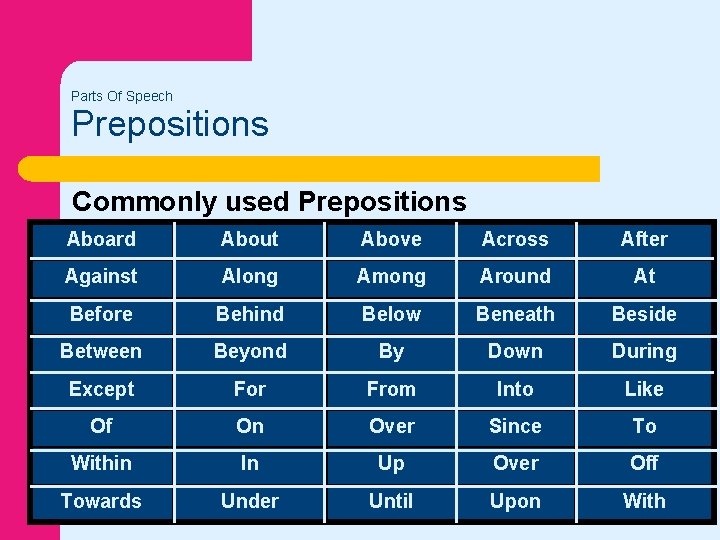 Parts Of Speech
Prepositions

Commonly used Prepositions

| Aboard | About | Above | Across | After |
|---|---|---|---|---|
| Against | Along | Among | Around | At |
| Before | Behind | Below | Beneath | Beside |
| Between | Beyond | By | Down | During |
| Except | For | From | Into | Like |
| Of | On | Over | Since | To |
| Within | In | Up | Over | Off |
| Towards | Under | Until | Upon | With |